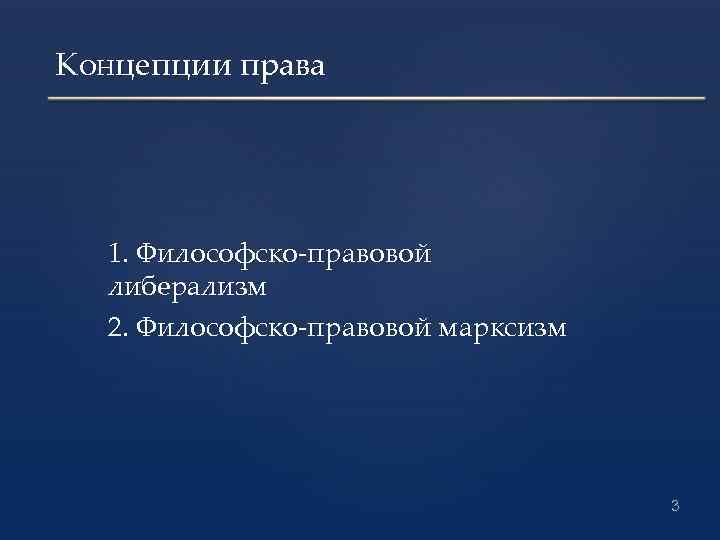 Концепции права

1. Философско-правовой либерализм

2. Философско-правовой марксизм

3